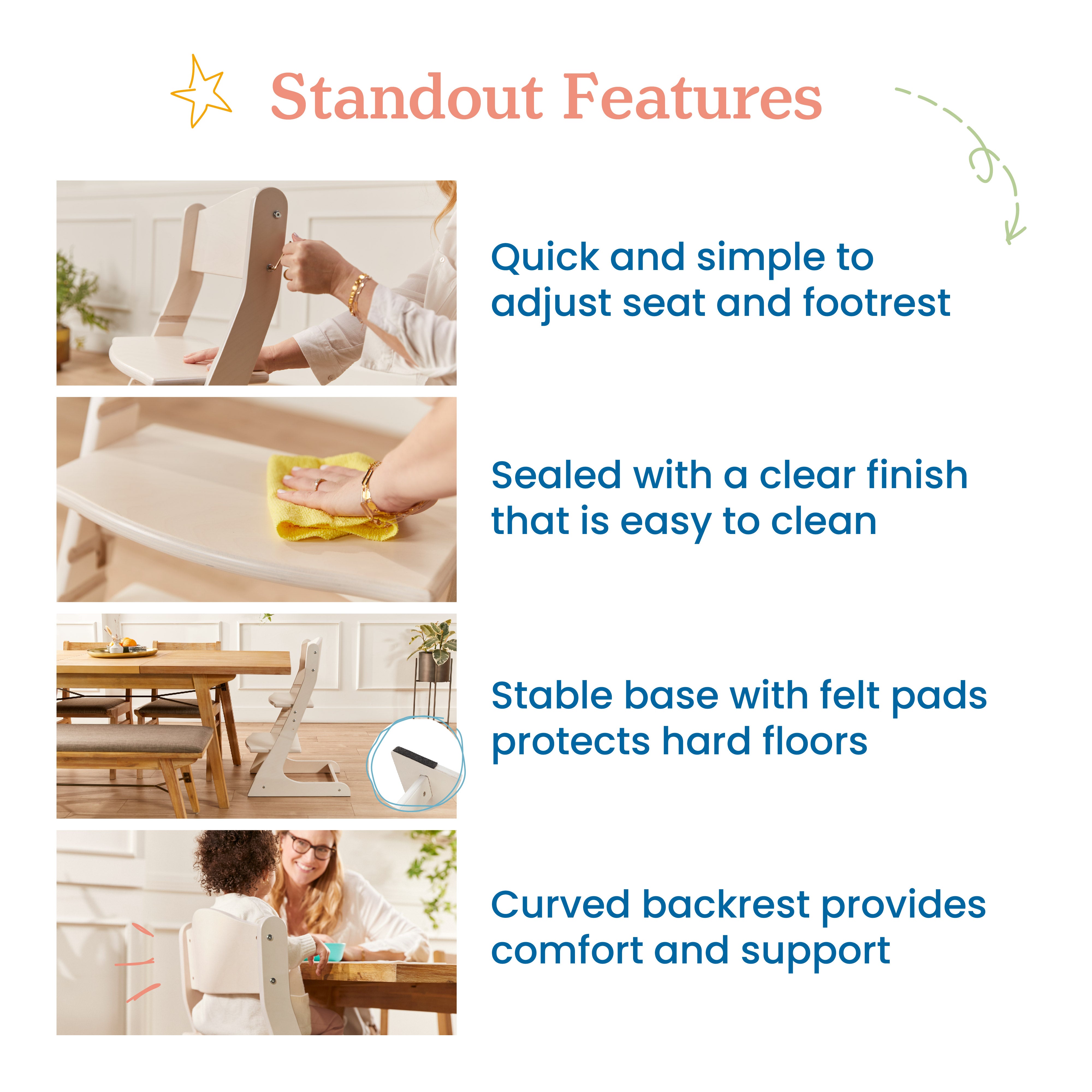 Standout Features

Quick and simple to adjust seat and footrest

Sealed with a clear finish that is easy to clean

Stable base with felt pads protects hard floors

Curved backrest provides comfort and support